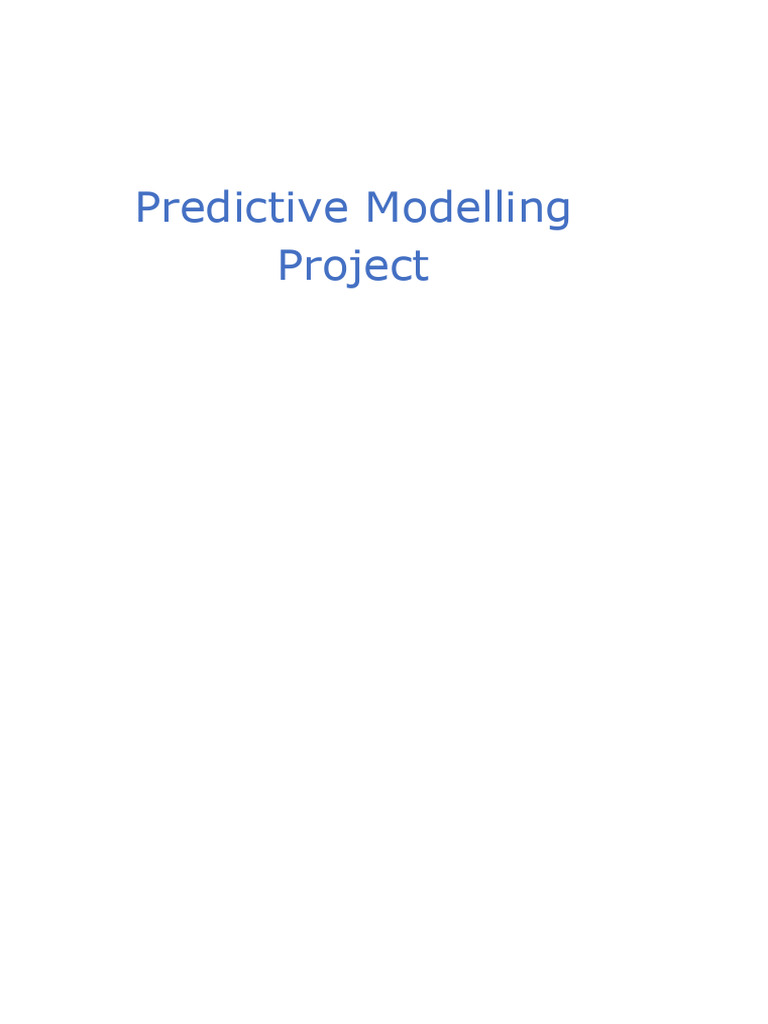 Predictive Modelling Project